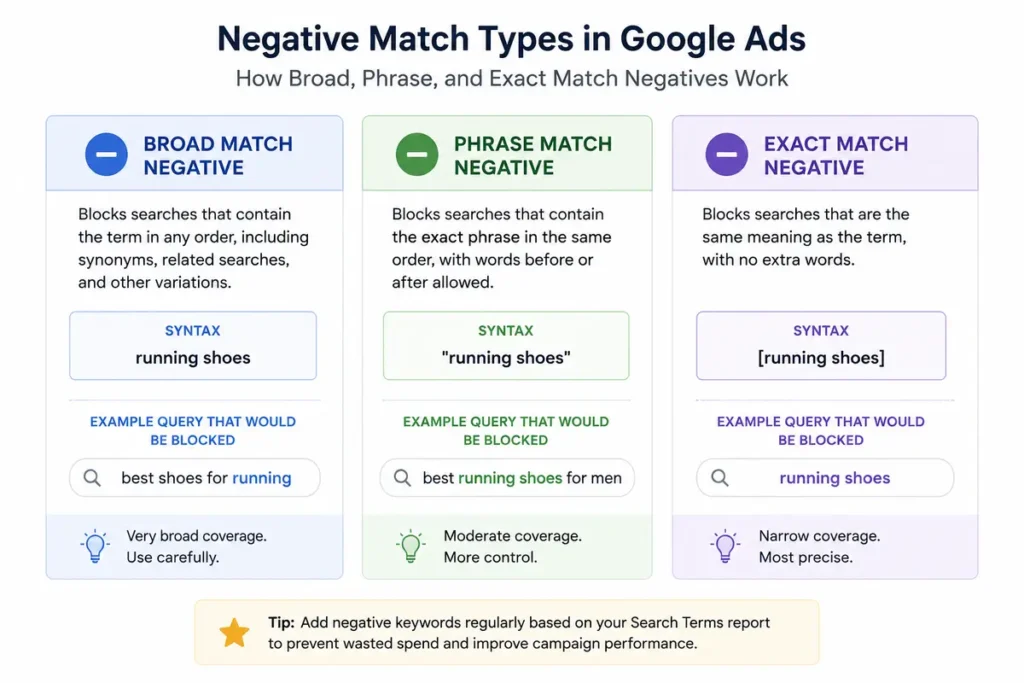 Negative Match Types in Google Ads

How Broad, Phrase, and Exact Match Negatives Work

BROAD MATCH NEGATIVE

Blocks searches that contain the term in any order, including synonyms, related searches, and other variations.

SYNTAX

running shoes

EXAMPLE QUERY THAT WOULD BE BLOCKED

best shoes for running

Very broad coverage. Use carefully.

PHRASE MATCH NEGATIVE

Blocks searches that contain the exact phrase in the same order, with words before or after allowed.

SYNTAX

"running shoes"

EXAMPLE QUERY THAT WOULD BE BLOCKED

best running shoes for men

Moderate coverage. More control.

EXACT MATCH NEGATIVE

Blocks searches that are the same meaning as the term, with no extra words.

SYNTAX

[running shoes]

EXAMPLE QUERY THAT WOULD BE BLOCKED

running shoes

Narrow coverage. Most precise.

Tip: Add negative keywords regularly based on your Search Terms report to prevent wasted spend and improve campaign performance.